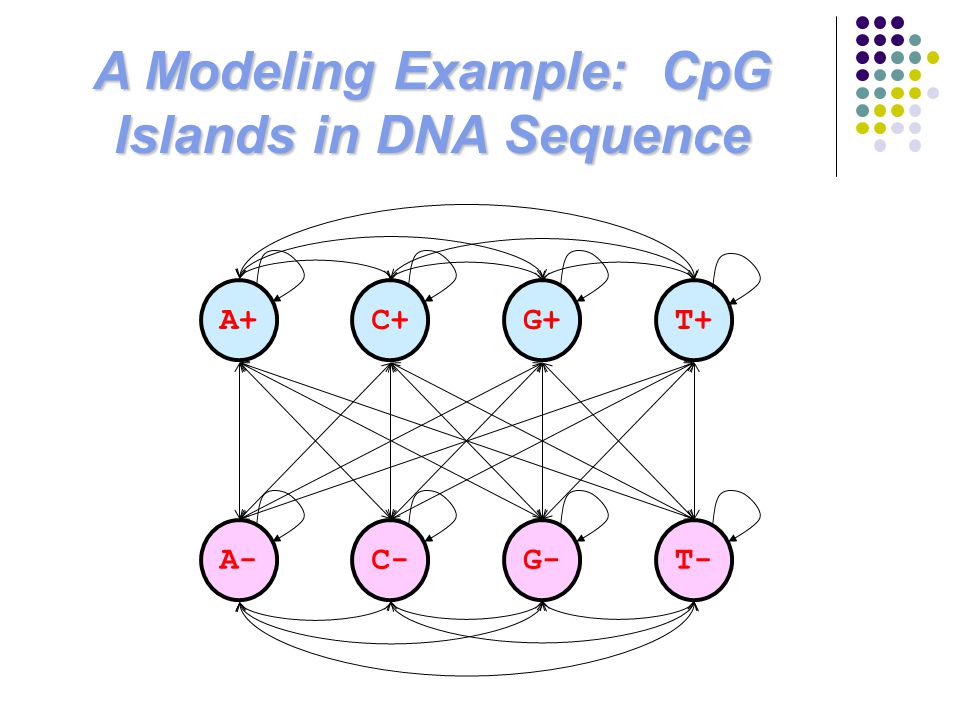 A Modeling Example: CpG Islands in DNA Sequence

A+
C+
G+
T+

A-
C-
G-
T-